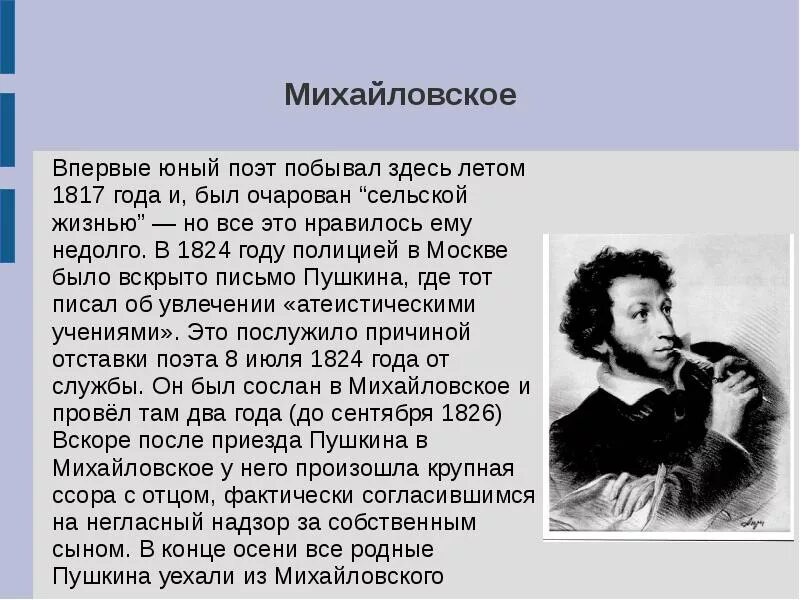 Михайловское

Впервые юный поэт побывал здесь летом 1817 года и, был очарован “сельской жизнью” — но все это нравилось ему недолго. В 1824 году полицией в Москве было вскрыто письмо Пушкина, где тот писал об увлечении «атеистическими учениями». Это послужило причиной отставки поэта 8 июля 1824 года от службы. Он был сослан в Михайловское и провёл там два года (до сентября 1826) Вскоре после приезда Пушкина в Михайловское у него произошла крупная ссора с отцом, фактически согласившимся на негласный надзор за собственным сыном. В конце осени все родные Пушкина уехали из Михайловского